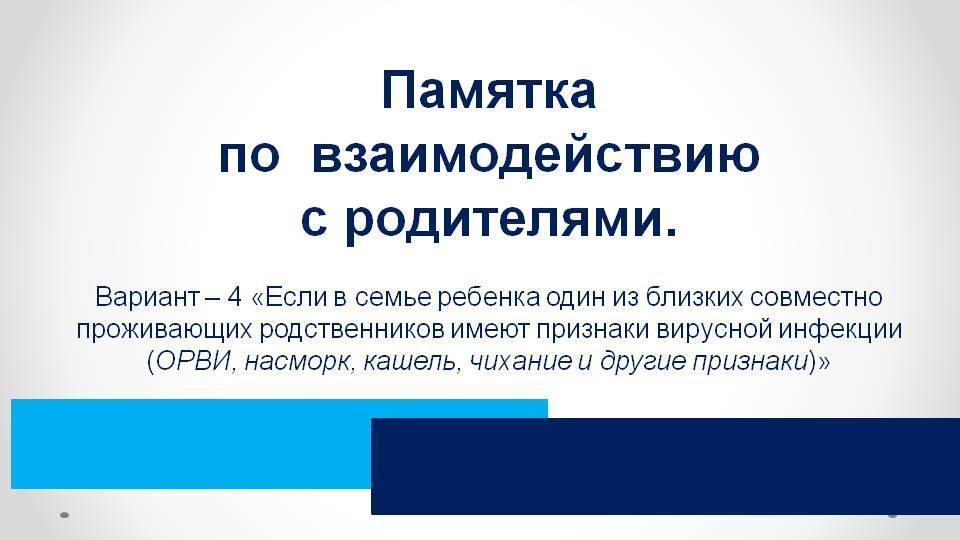 Памятка
по взаимодействию
с родителями.

Вариант – 4 «Если в семье ребенка один из близких совместно проживающих родственников имеют признаки вирусной инфекции (ОРВИ, насморк, кашель, чихание и другие признаки)»